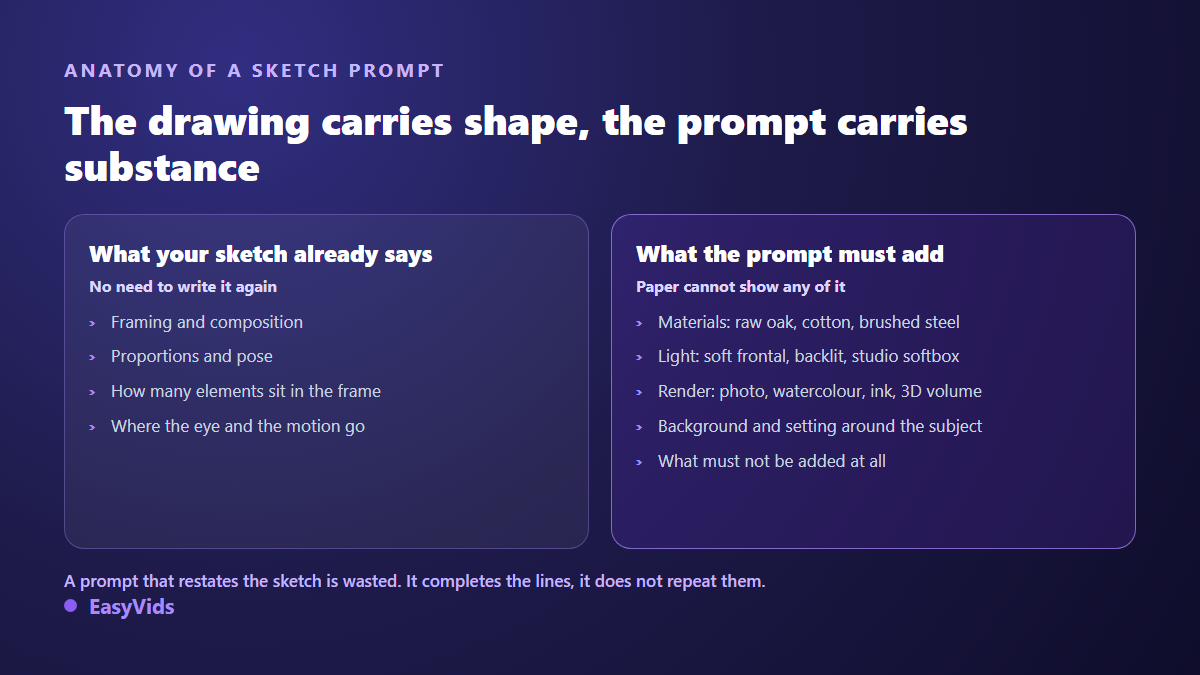 ANATOMY OF A SKETCH PROMPT

The drawing carries shape, the prompt carries substance

What your sketch already says

No need to write it again

› Framing and composition
› Proportions and pose
› How many elements sit in the frame
› Where the eye and the motion go

What the prompt must add

Paper cannot show any of it

› Materials: raw oak, cotton, brushed steel
› Light: soft frontal, backlit, studio softbox
› Render: photo, watercolour, ink, 3D volume
› Background and setting around the subject
› What must not be added at all

A prompt that restates the sketch is wasted. It completes the lines, it does not repeat them.

• EasyVids